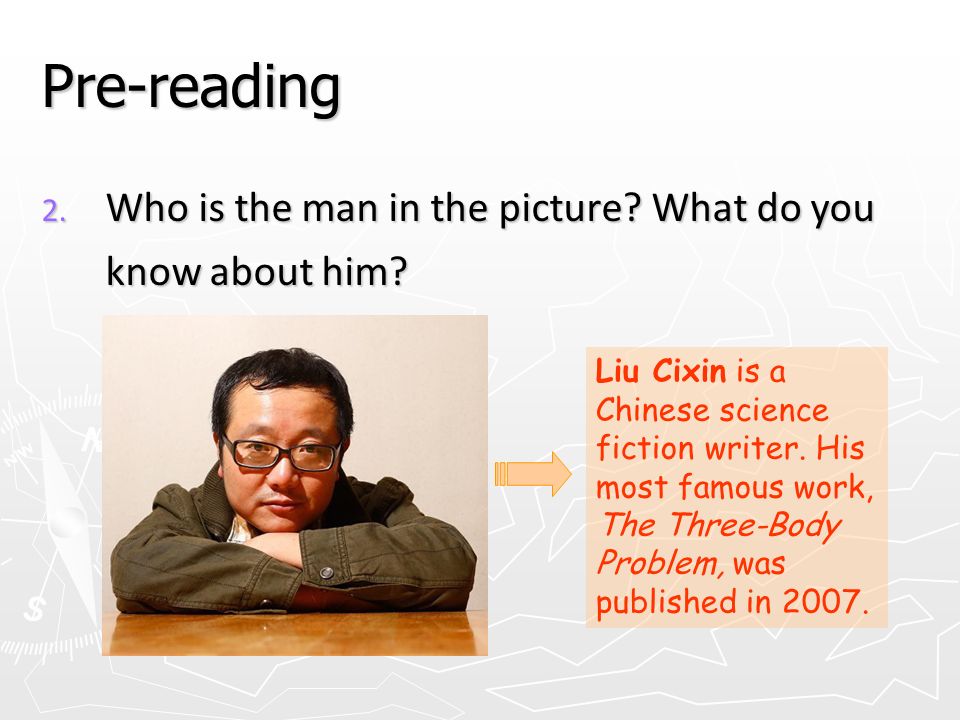 Pre-reading

2. Who is the man in the picture? What do you know about him?

Liu Cixin is a Chinese science fiction writer. His most famous work, The Three-Body Problem, was published in 2007.